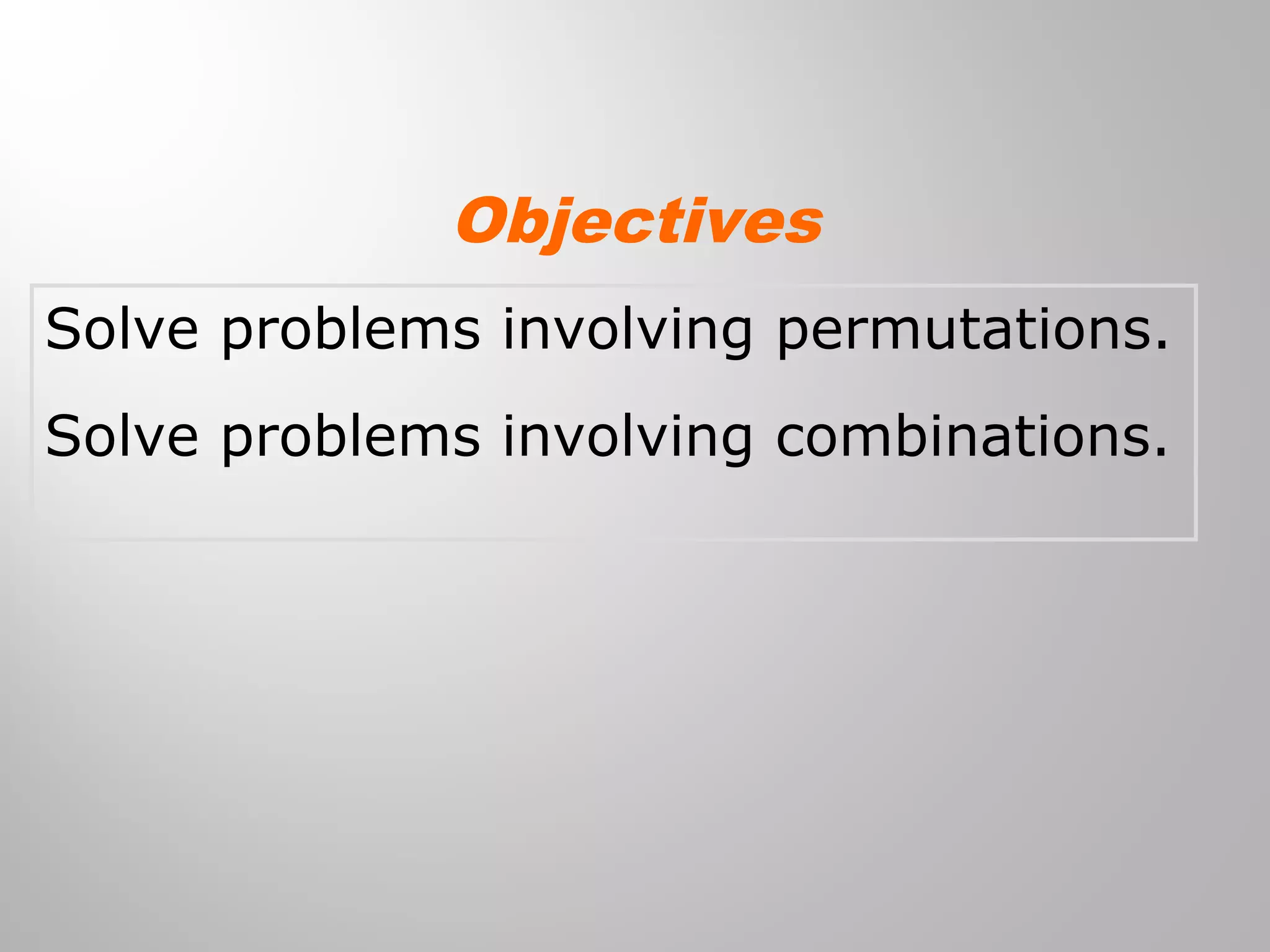 Objectives

Solve problems involving permutations.

Solve problems involving combinations.